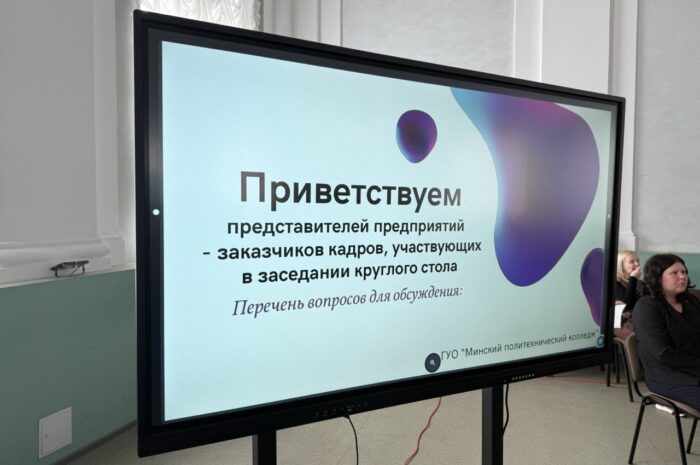 Приветствуем

представителей предприятий – заказчиков кадров, участвующих в заседании круглого стола

Перечень вопросов для обсуждения:

ГУО "Минский политехнический колледж"